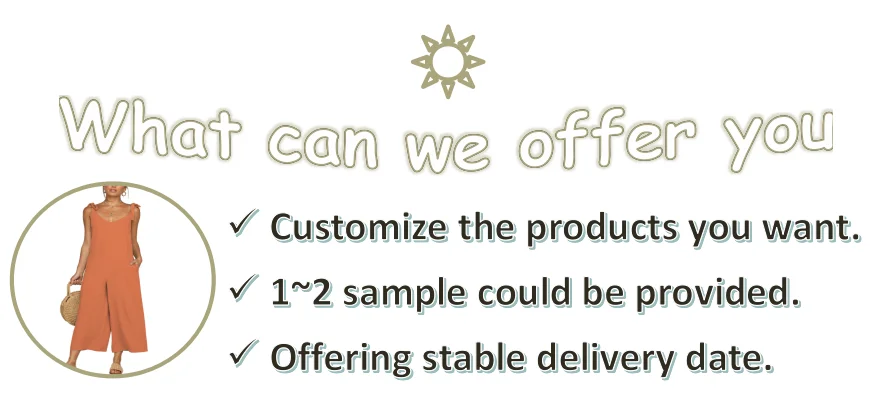 What can we offer you

✓ Customize the products you want.

✓ 1~2 sample could be provided.

✓ Offering stable delivery date.